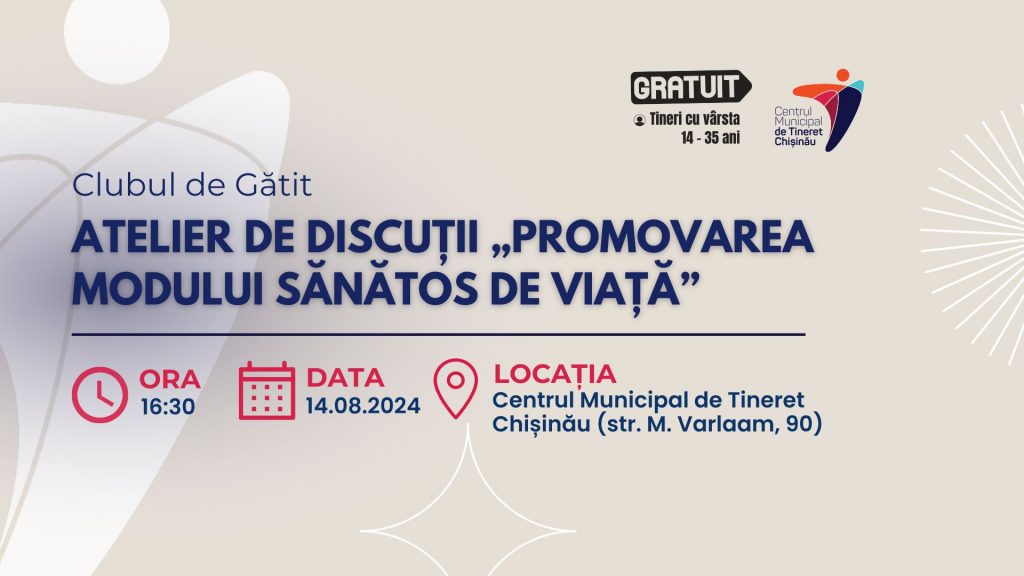 GRATUIT
Tineri cu vârsta 14 - 35 ani

Centrul Municipal de Tineret Chișinău

Clubul de Gătit

ATELIER DE DISCUȚII „PROMOVAREA MODULUI SĂNĂTOS DE VIAȚĂ”

ORA
16:30

DATA
14.08.2024

LOCAȚIA
Centrul Municipal de Tineret Chișinău (str. M. Varlaam, 90)